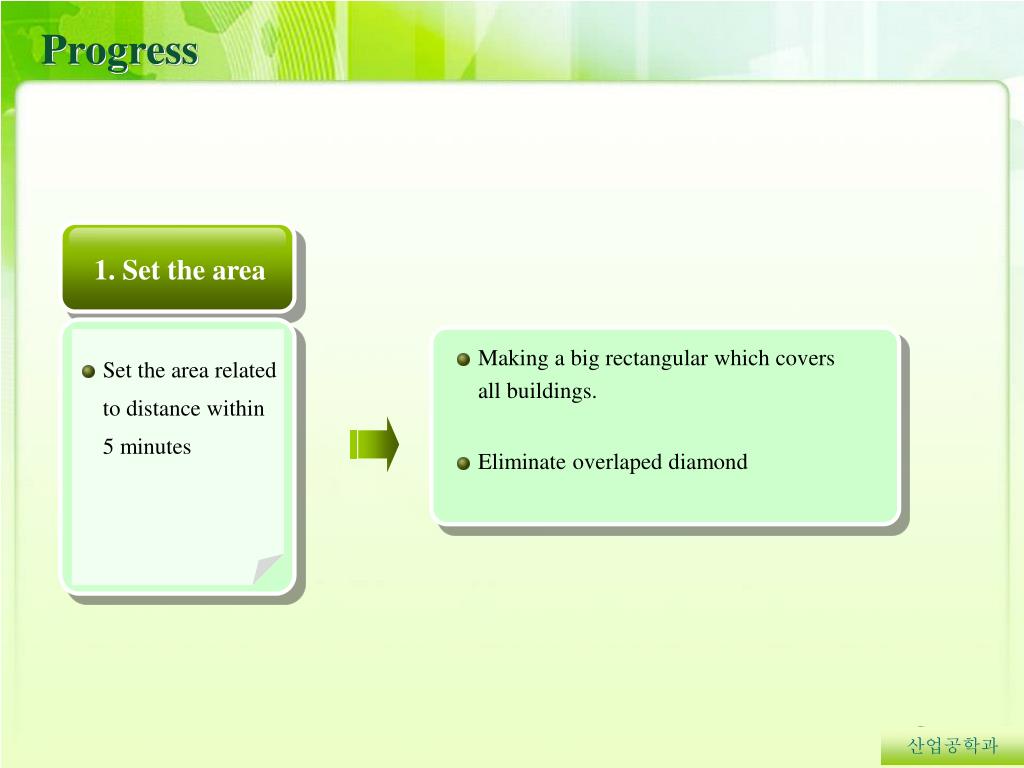 Progress

1. Set the area

Set the area related to distance within 5 minutes

Making a big rectangular which covers all buildings.

Eliminate overlaped diamond

산업공학과